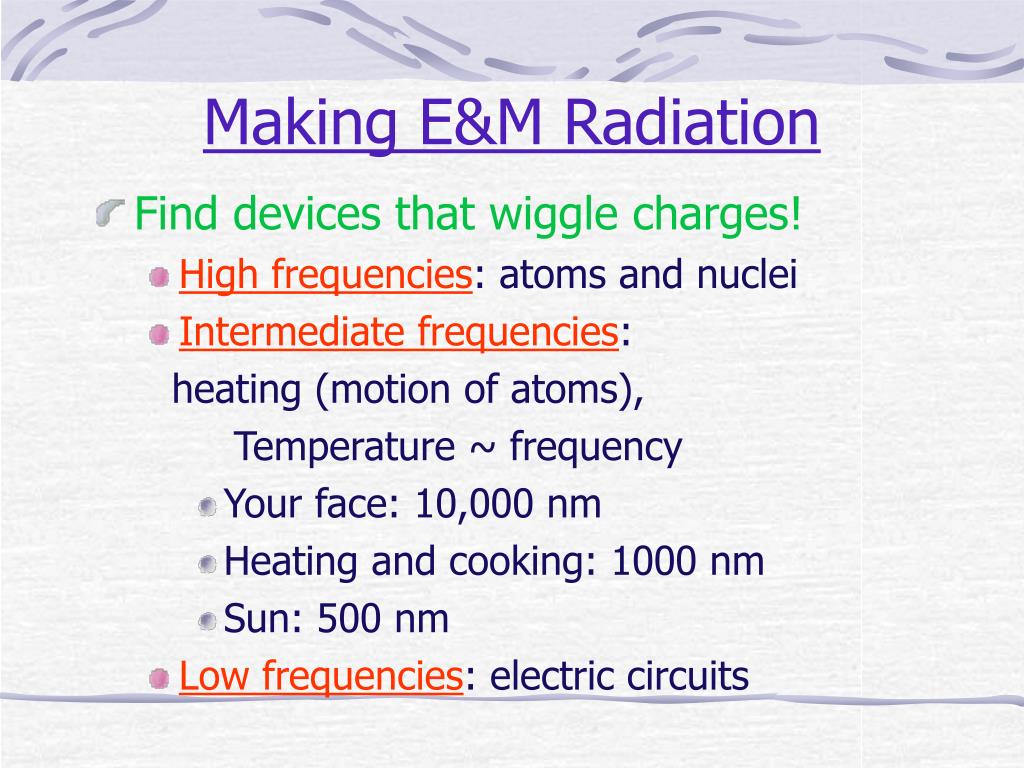 Making E&M Radiation

Find devices that wiggle charges!

High frequencies: atoms and nuclei

Intermediate frequencies:
heating (motion of atoms),
Temperature ~ frequency

Your face: 10,000 nm

Heating and cooking: 1000 nm

Sun: 500 nm

Low frequencies: electric circuits